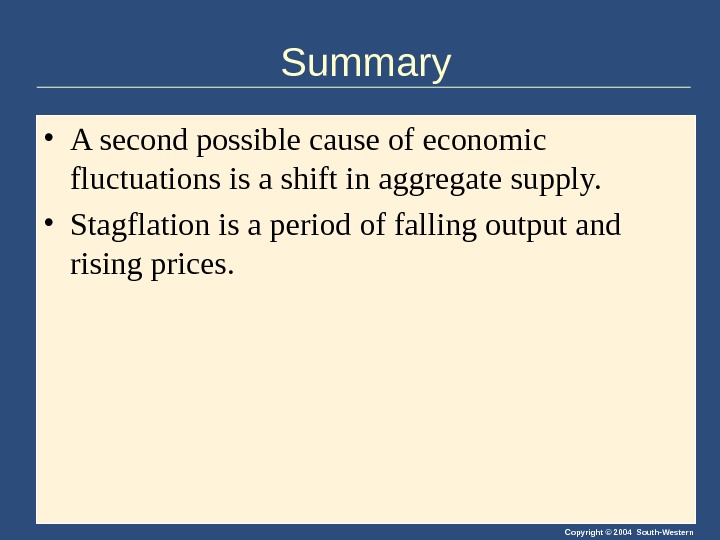 Summary

• A second possible cause of economic fluctuations is a shift in aggregate supply.

• Stagflation is a period of falling output and rising prices.

Copyright © 2004 South-Western